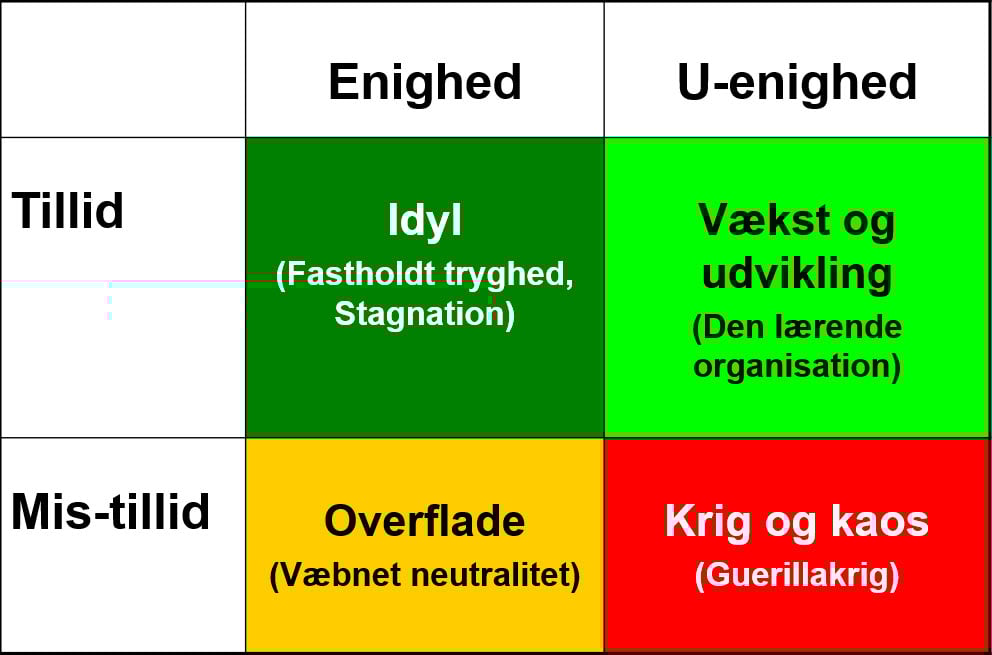 |  | Enighed | U-enighed |
|---|---|---|
| Tillid | Idyl (Fastholdt tryghed, Stagnation) | Vækst og udvikling (Den lærende organisation) |
| Mis-tillid | Overflade (Væbnet neutralitet) | Krig og kaos (Guerillakrig) |